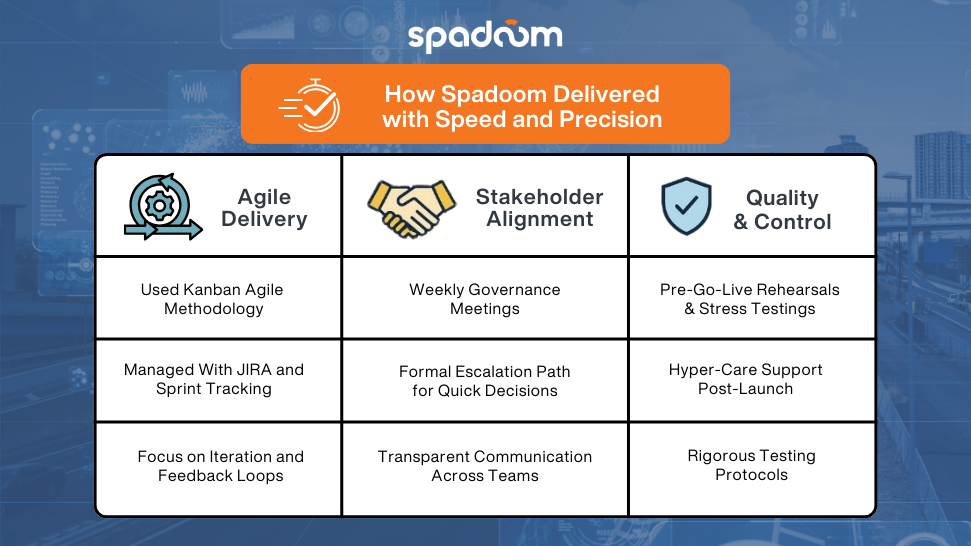 spadoom

How Spadoom Delivered with Speed and Precision

| Agile Delivery | Stakeholder Alignment | Quality & Control |
|---|---|---|
| Used Kanban Agile Methodology | Weekly Governance Meetings | Pre-Go-Live Rehearsals & Stress Testings |
| Managed With JIRA and Sprint Tracking | Formal Escalation Path for Quick Decisions | Hyper-Care Support Post-Launch |
| Focus on Iteration and Feedback Loops | Transparent Communication Across Teams | Rigorous Testing Protocols |